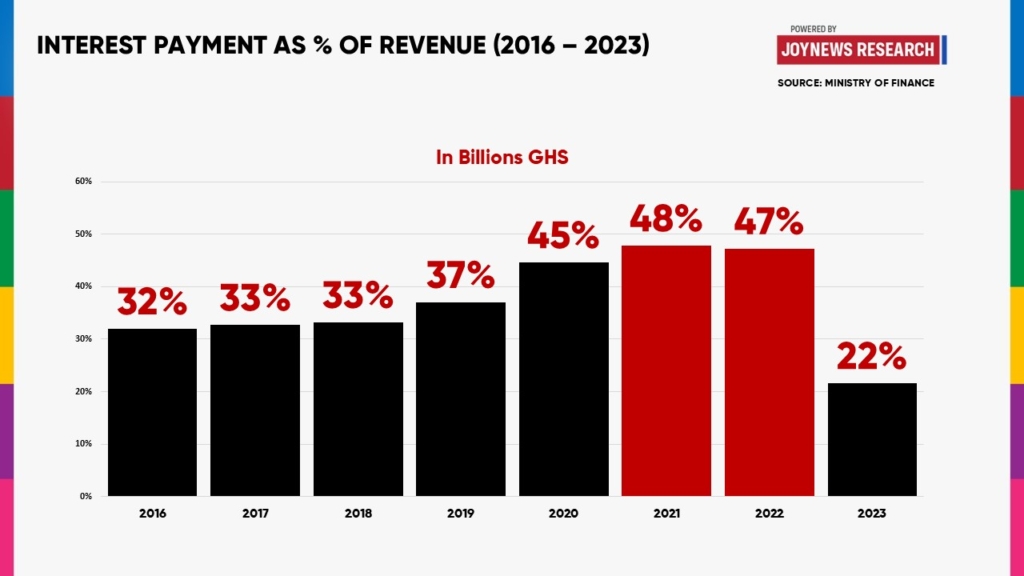 INTEREST PAYMENT AS % OF REVENUE (2016 – 2023)

POWERED BY
JOYNEWS RESEARCH
SOURCE: MINISTRY OF FINANCE

In Billions GHS

60%
50%
40%
30%
20%
10%
0%

32%
33%
33%
37%
45%
48%
47%
22%

2016
2017
2018
2019
2020
2021
2022
2023